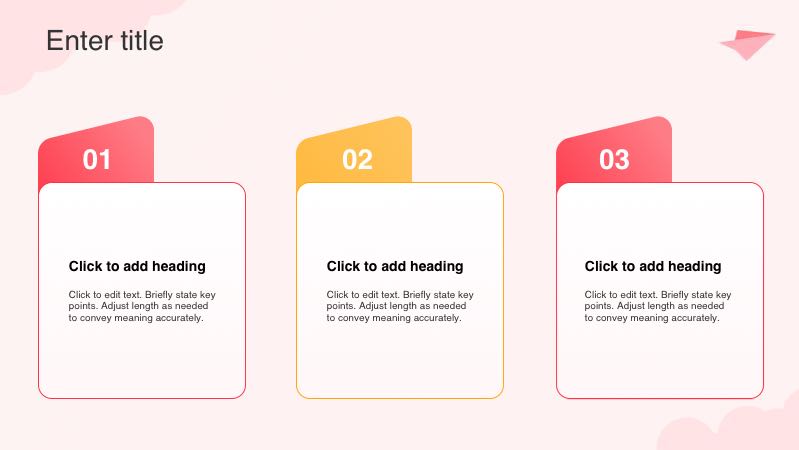 Enter title

01

Click to add heading

Click to edit text. Briefly state key points. Adjust length as needed to convey meaning accurately.

02

Click to add heading

Click to edit text. Briefly state key points. Adjust length as needed to convey meaning accurately.

03

Click to add heading

Click to edit text. Briefly state key points. Adjust length as needed to convey meaning accurately.